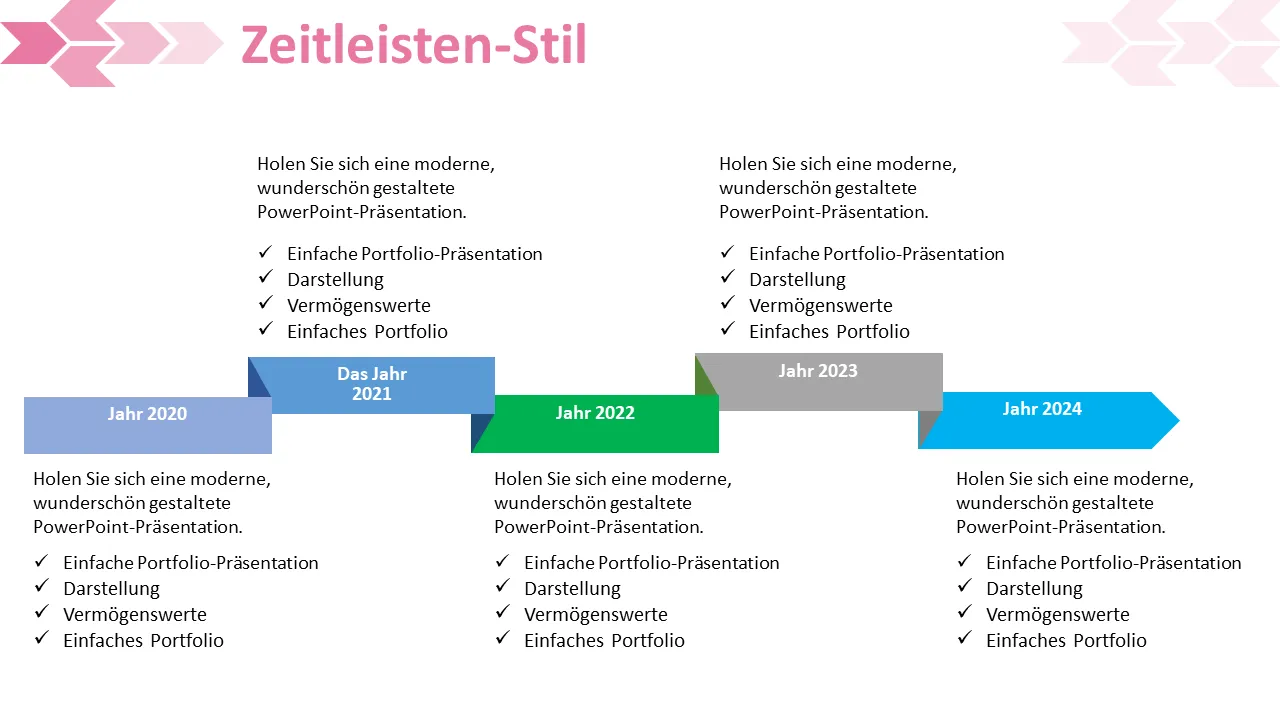 Zeitleisten-Stil

Holen Sie sich eine moderne, wunderschön gestaltete PowerPoint-Präsentation.

✓ Einfache Portfolio-Präsentation
✓ Darstellung
✓ Vermögenswerte
✓ Einfaches Portfolio

Holen Sie sich eine moderne, wunderschön gestaltete PowerPoint-Präsentation.

✓ Einfache Portfolio-Präsentation
✓ Darstellung
✓ Vermögenswerte
✓ Einfaches Portfolio

Jahr 2020

Das Jahr 2021

Jahr 2022

Jahr 2023

Jahr 2024

Holen Sie sich eine moderne, wunderschön gestaltete PowerPoint-Präsentation.

✓ Einfache Portfolio-Präsentation
✓ Darstellung
✓ Vermögenswerte
✓ Einfaches Portfolio

Holen Sie sich eine moderne, wunderschön gestaltete PowerPoint-Präsentation.

✓ Einfache Portfolio-Präsentation
✓ Darstellung
✓ Vermögenswerte
✓ Einfaches Portfolio

Holen Sie sich eine moderne, wunderschön gestaltete PowerPoint-Präsentation.

✓ Einfache Portfolio-Präsentation
✓ Darstellung
✓ Vermögenswerte
✓ Einfaches Portfolio